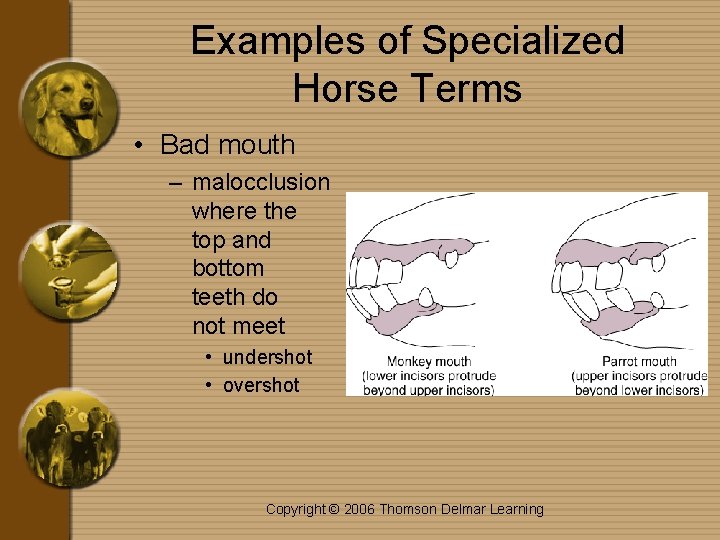 Examples of Specialized Horse Terms

• Bad mouth
– malocclusion where the top and bottom teeth do not meet
• undershot
• overshot

Monkey mouth
(lower incisors protrude beyond upper incisors)

Parrot mouth
(upper incisors protrude beyond lower incisors)

Copyright © 2006 Thomson Delmar Learning